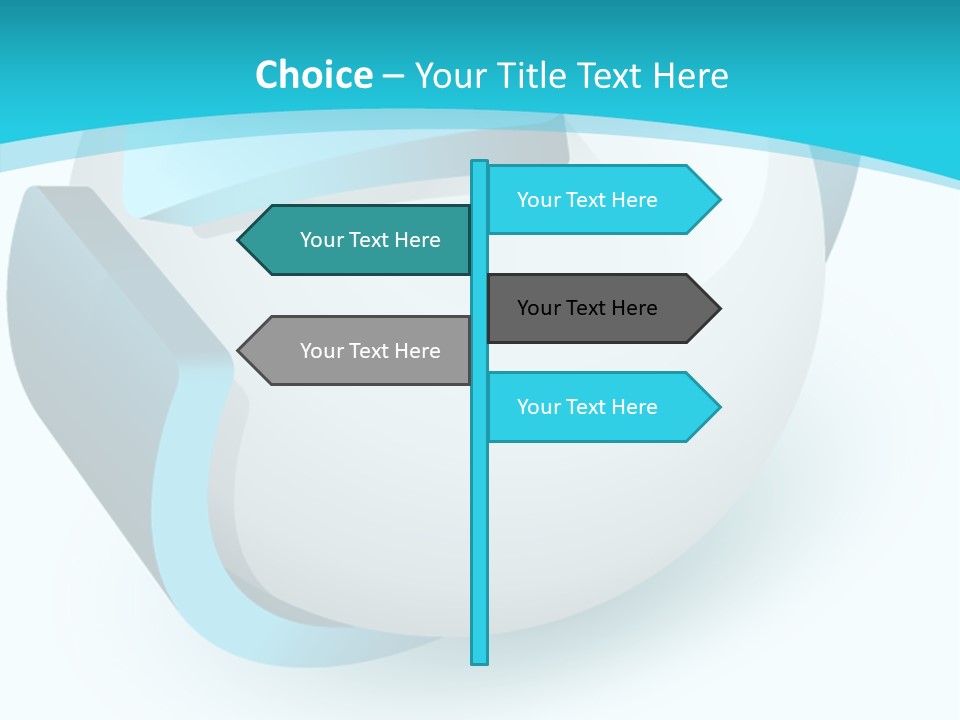 Choice – Your Title Text Here

Your Text Here

Your Text Here

Your Text Here

Your Text Here

Your Text Here